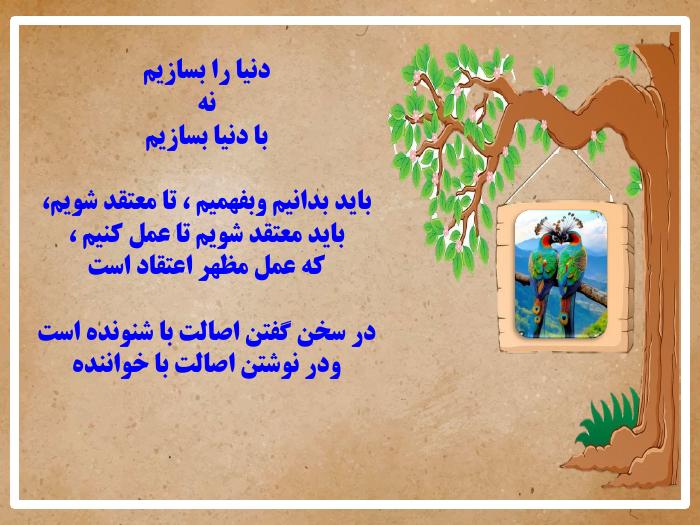 دنیا را بسازیم
نه
با دنیا بسازیم

باید بدانیم وبفهمیم ، تا معتقد شویم،
باید معتقد شویم تا عمل کنیم ،
که عمل مظهر اعتقاد است

در سخن گفتن اصالت با شنونده است
ودر نوشتن اصالت با خواننده